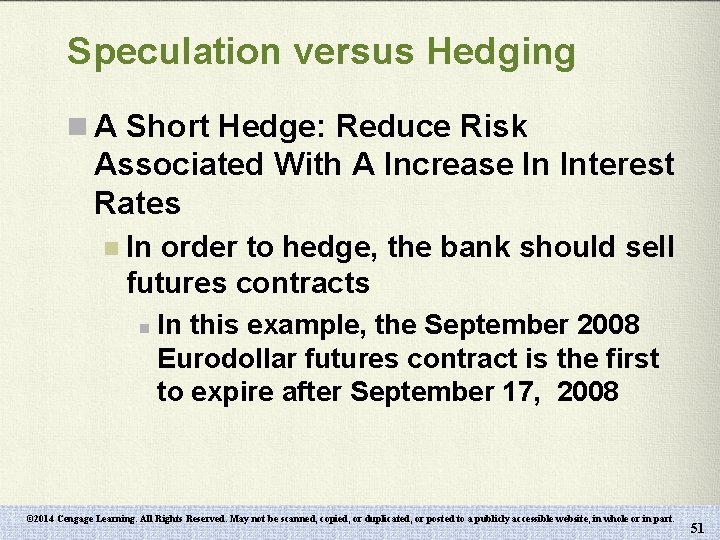 Speculation versus Hedging

A Short Hedge: Reduce Risk Associated With A Increase In Interest Rates

In order to hedge, the bank should sell futures contracts

In this example, the September 2008 Eurodollar futures contract is the first to expire after September 17, 2008

©2014 Cengage Learning. All Rights Reserved. May not be scanned, copied, or duplicated, or posted to a publicly accessible website, in whole or in part.

51